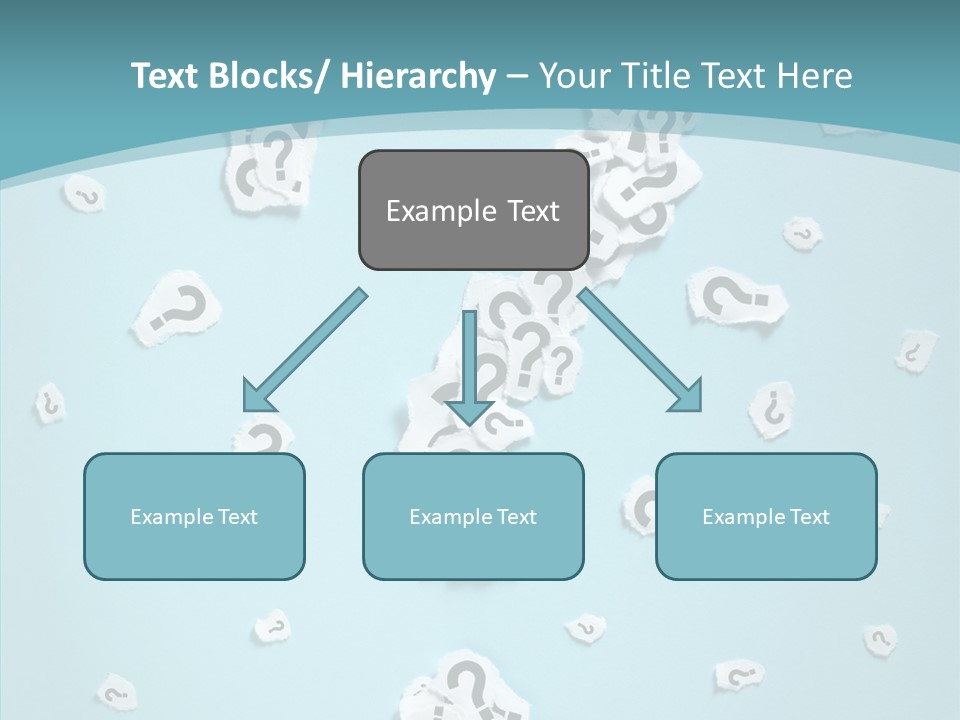 Text Blocks/ Hierarchy – Your Title Text Here

Example Text

Example Text

Example Text

Example Text